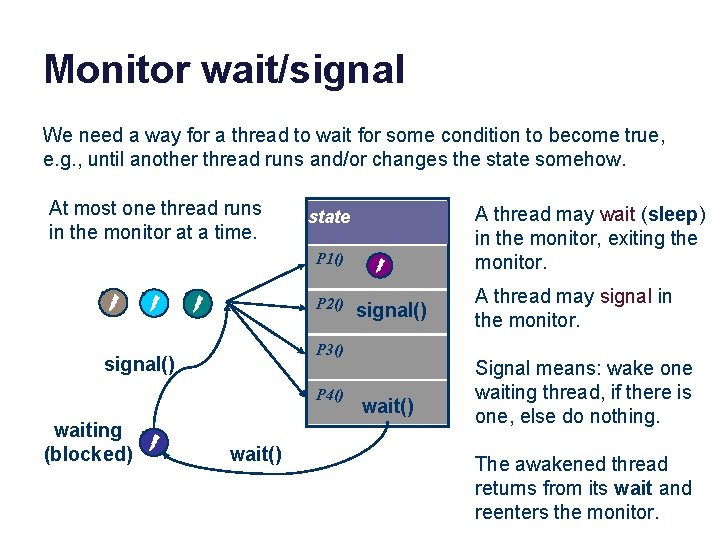 Monitor wait/signal

We need a way for a thread to wait for some condition to become true, e.g., until another thread runs and/or changes the state somehow.

At most one thread runs in the monitor at a time.

state

P1()

P2() signal()

P3()

P4() wait()

signal()

waiting (blocked)

wait()

A thread may wait (sleep) in the monitor, exiting the monitor.

A thread may signal in the monitor.

Signal means: wake one waiting thread, if there is one, else do nothing.

The awakened thread returns from its wait and reenters the monitor.